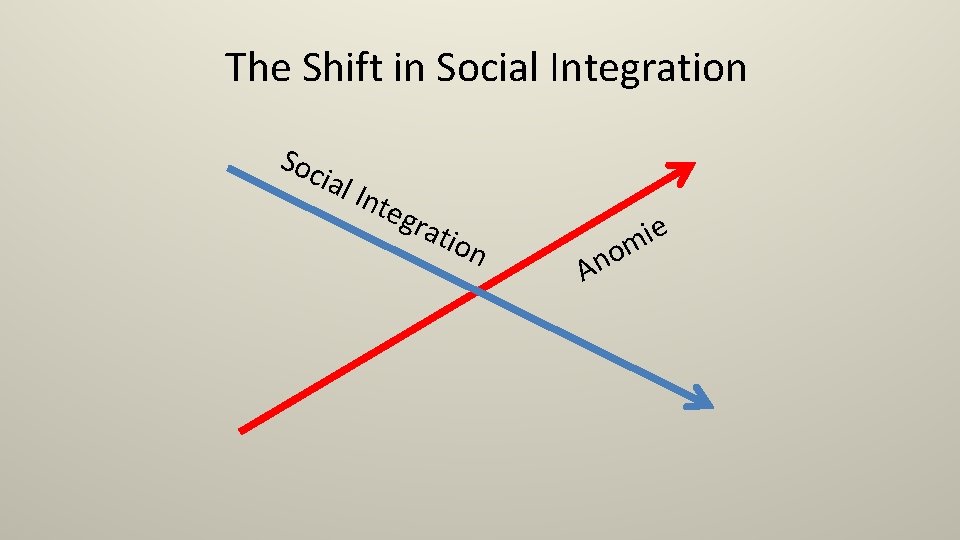 The Shift in Social Integration

Social Integration

Anomie